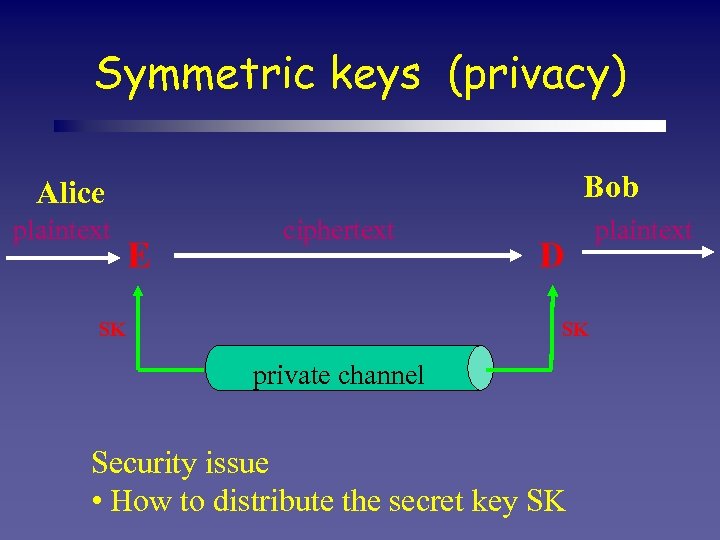 Symmetric keys (privacy)

Alice

Bob

plaintext

E

ciphertext

D

plaintext

SK

SK

private channel

Security issue
• How to distribute the secret key SK